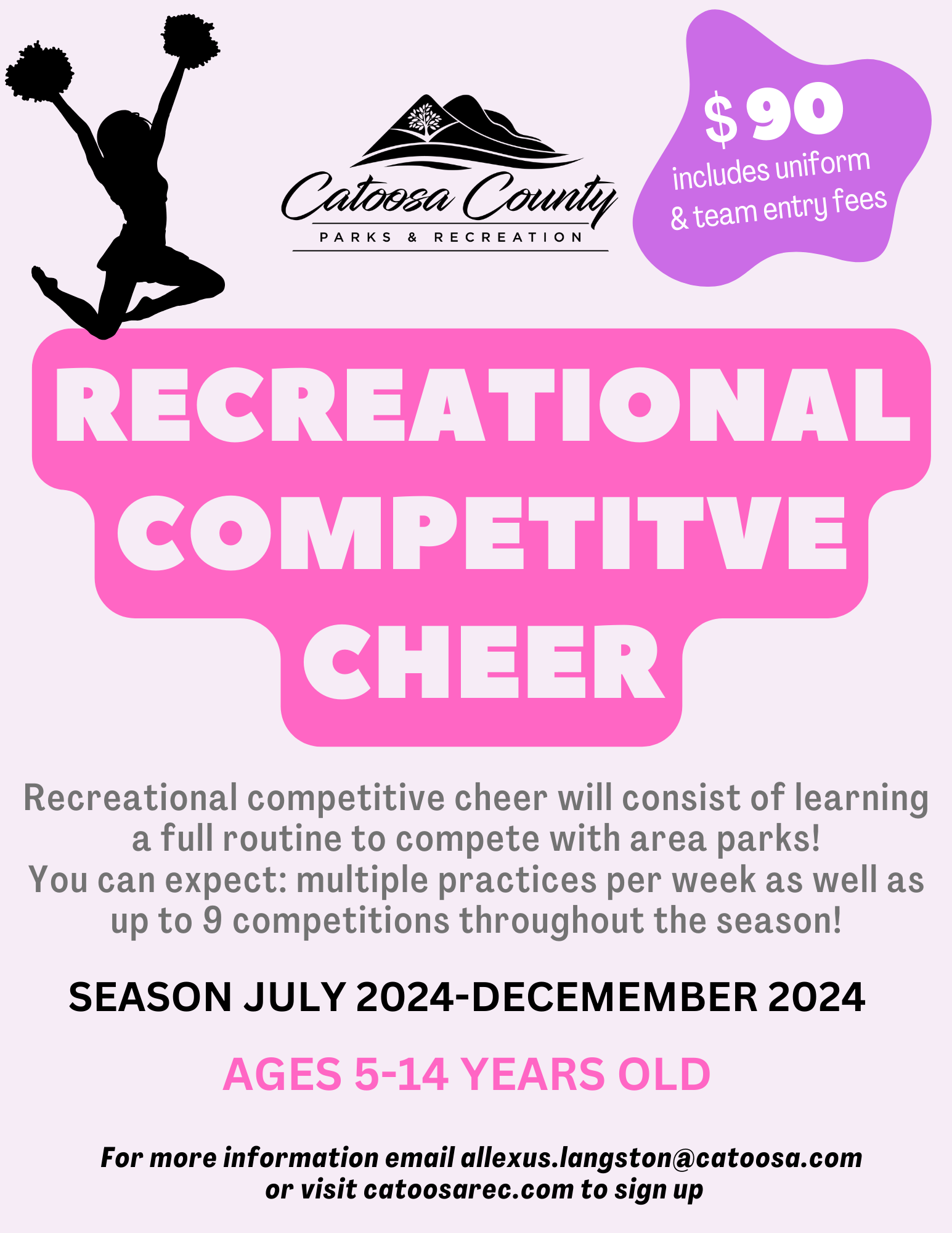 Catoosa County
PARKS & RECREATION

$ 90
includes uniform & team entry fees

RECREATIONAL COMPETITVE CHEER

Recreational competitive cheer will consist of learning a full routine to compete with area parks!
You can expect: multiple practices per week as well as up to 9 competitions throughout the season!

SEASON JULY 2024-DECEMEMBER 2024

AGES 5-14 YEARS OLD

For more information email allexus.langston@catoosa.com or visit catoosarec.com to sign up